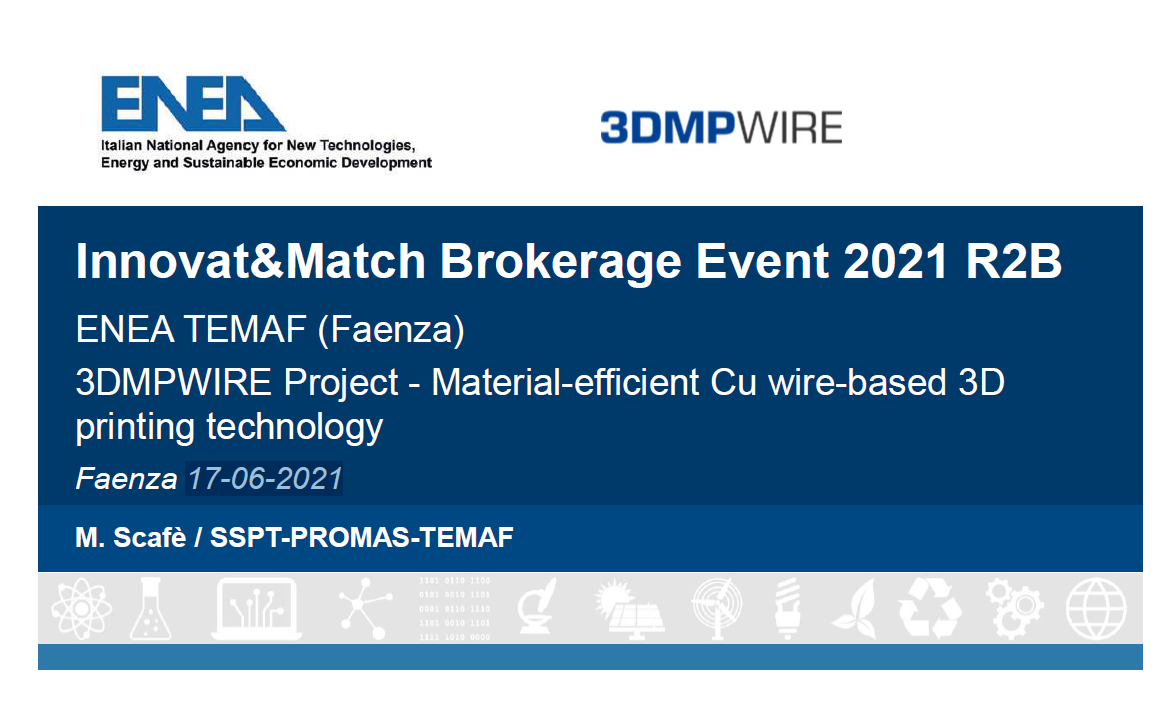 ENEA
Italian National Agency for New Technologies, Energy and Sustainable Economic Development

3DMPWIRE

Innovat&Match Brokerage Event 2021 R2B

ENEA TEMAF (Faenza)

3DMPWIRE Project - Material-efficient Cu wire-based 3D printing technology

Faenza 17-06-2021

M. Scafè / SSPT-PROMAS-TEMAF

1101 0110 1100
0101 0010 1101
0001 0110 1110
1101 0010 1101
1111 1010 0000